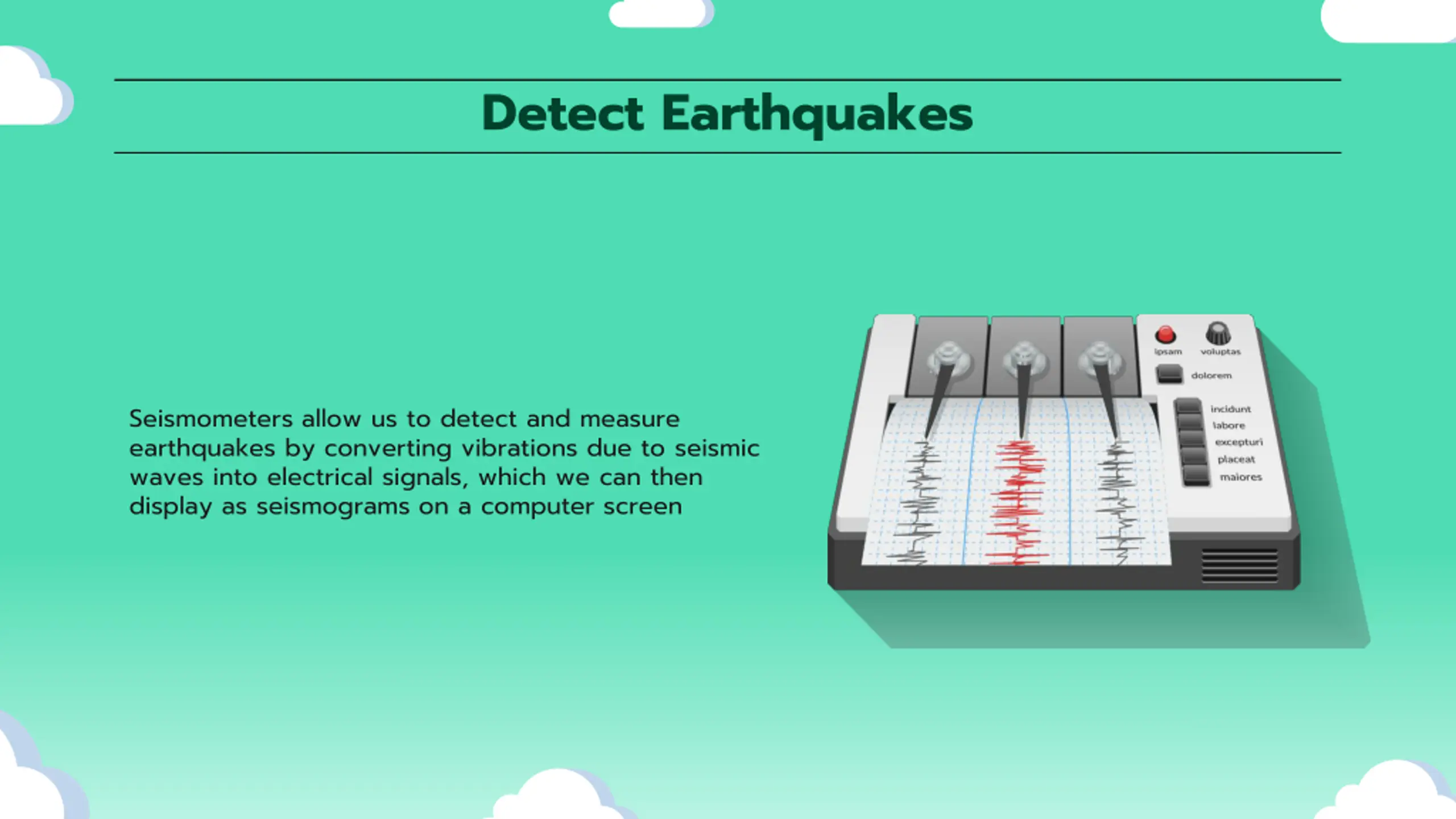 Detect Earthquakes

Seismometers allow us to detect and measure earthquakes by converting vibrations due to seismic waves into electrical signals, which we can then display as seismograms on a computer screen

ipsam
voluptas
dolorem
incidunt
labore
excepturi
placeat
maiores